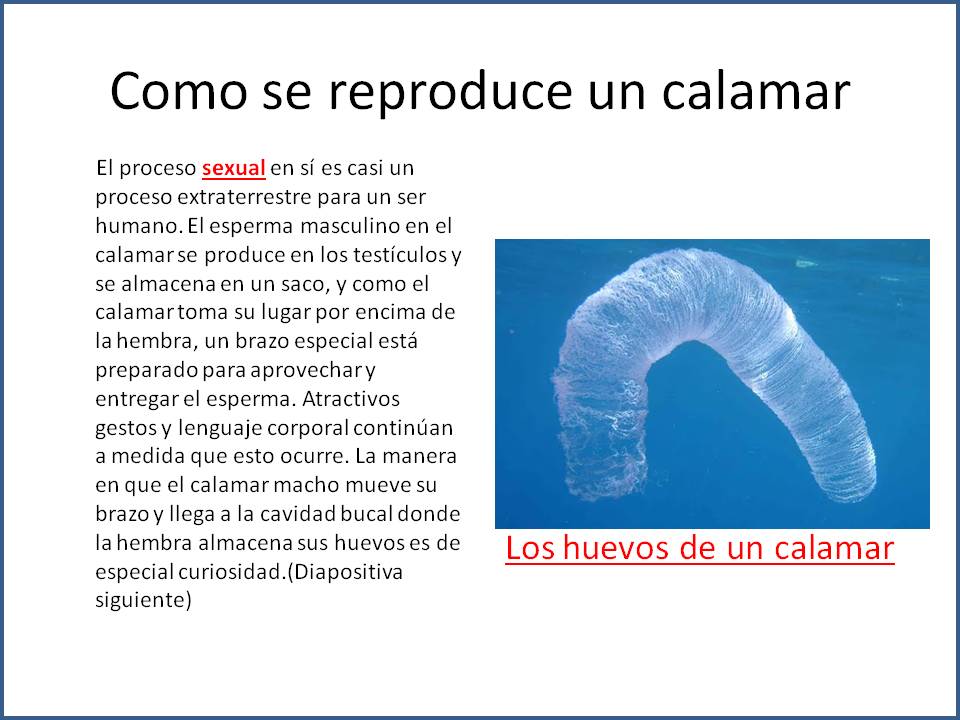 Como se reproduce un calamar

El proceso sexual en sí es casi un proceso extraterrestre para un ser humano. El esperma masculino en el calamar se produce en los testículos y se almacena en un saco, y como el calamar toma su lugar por encima de la hembra, un brazo especial está preparado para aprovechar y entregar el esperma. Atractivos gestos y lenguaje corporal continúan a medida que esto ocurre. La manera en que el calamar macho mueve su brazo y llega a la cavidad bucal donde la hembra almacena sus huevos es de especial curiosidad.(Diapositiva siguiente)

Los huevos de un calamar